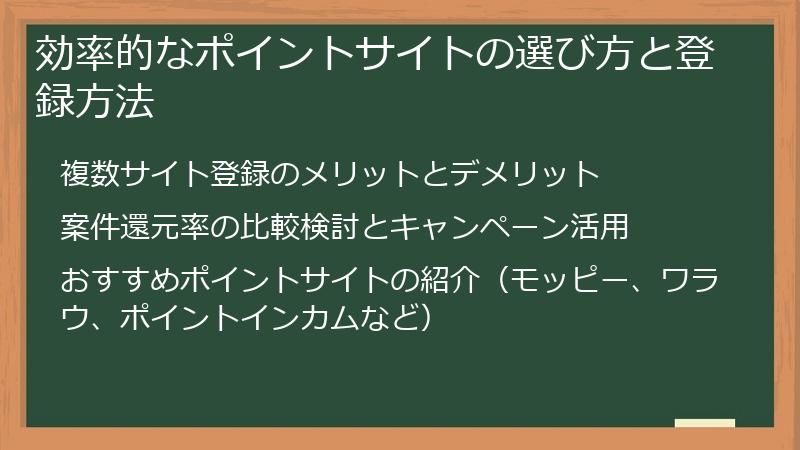 効率的なポイントサイトの選び方と登録方法

複数サイト登録のメリットとデメリット

案件還元率の比較検討とキャンペーン活用

おすすめポイントサイトの紹介（モッピー、ワラウ、ポイントインカムなど）